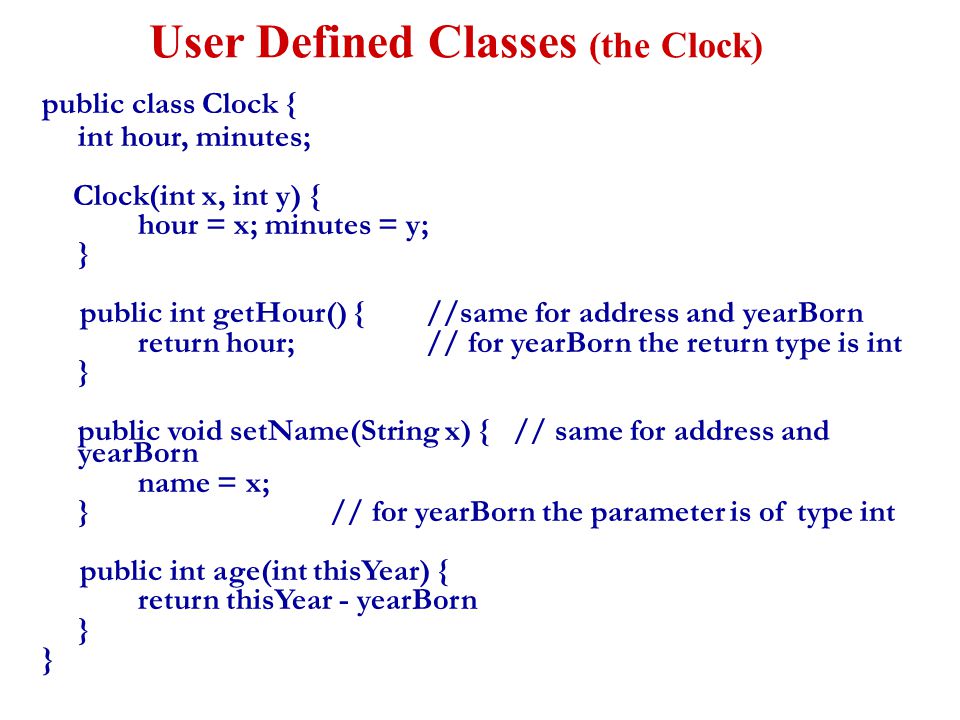 User Defined Classes (the Clock)

public class Clock {
int hour, minutes;

Clock(int x, int y) {
hour = x; minutes = y;
}

public int getHour() { //same for address and yearBorn
return hour; // for yearBorn the return type is int
}

public void setName(String x) { // same for address and yearBorn
name = x;
} // for yearBorn the parameter is of type int

public int age(int thisYear) {
return thisYear - yearBorn
}
}